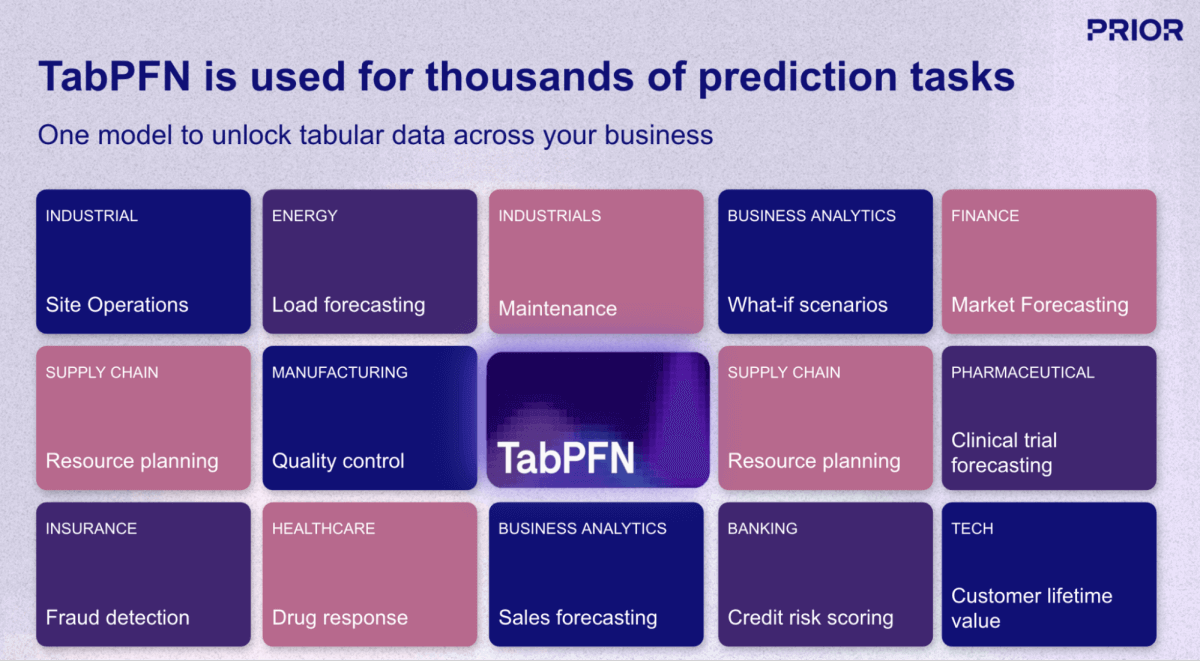 PRIOR

TabPFN is used for thousands of prediction tasks

One model to unlock tabular data across your business

INDUSTRIAL
Site Operations

ENERGY
Load forecasting

INDUSTRIALS
Maintenance

BUSINESS ANALYTICS
What-if scenarios

FINANCE
Market Forecasting

SUPPLY CHAIN
Resource planning

MANUFACTURING
Quality control

TabPFN

SUPPLY CHAIN
Resource planning

PHARMACEUTICAL
Clinical trial forecasting

INSURANCE
Fraud detection

HEALTHCARE
Drug response

BUSINESS ANALYTICS
Sales forecasting

BANKING
Credit risk scoring

TECH
Customer lifetime value